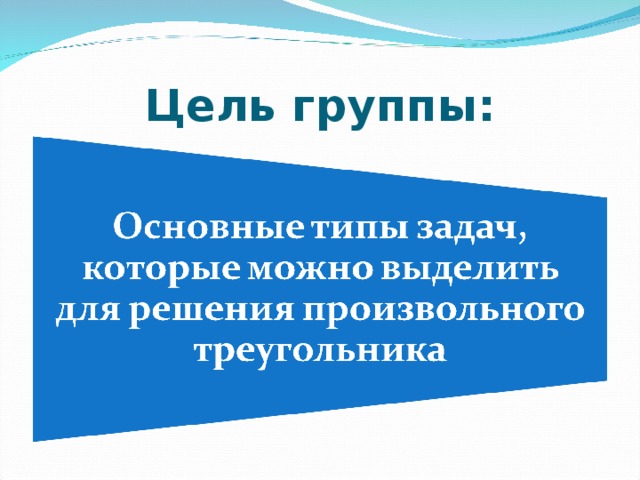 Цель группы:

Основные типы задач, которые можно выделить для решения произвольного треугольника